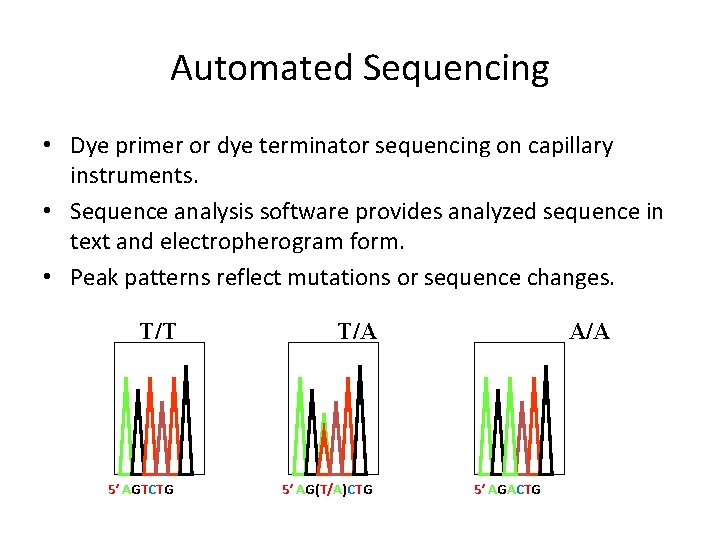 Automated Sequencing

• Dye primer or dye terminator sequencing on capillary instruments.

• Sequence analysis software provides analyzed sequence in text and electropherogram form.

• Peak patterns reflect mutations or sequence changes.

T/T

5' AGTCTG

T/A

5' AG(T/A)CTG

A/A

5' AGACTG